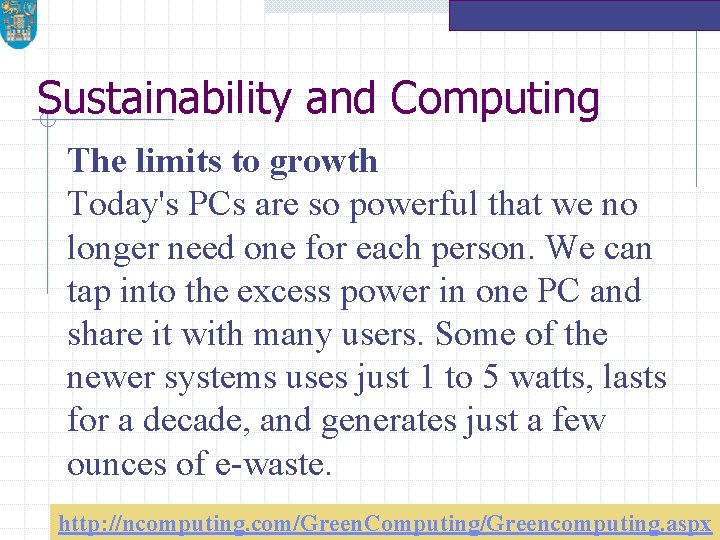 Sustainability and Computing

The limits to growth
Today's PCs are so powerful that we no longer need one for each person. We can tap into the excess power in one PC and share it with many users. Some of the newer systems uses just 1 to 5 watts, lasts for a decade, and generates just a few ounces of e-waste.

http://ncomputing.com/GreenComputing/Greencomputing.aspx